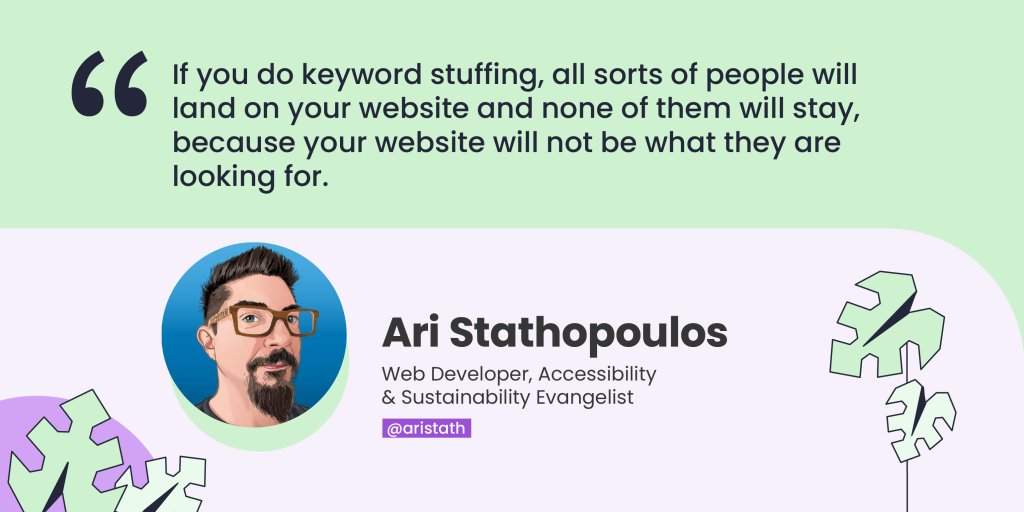 “

If you do keyword stuffing, all sorts of people will land on your website and none of them will stay, because your website will not be what they are looking for.

Ari Stathopoulos

Web Developer, Accessibility & Sustainability Evangelist

@aristath